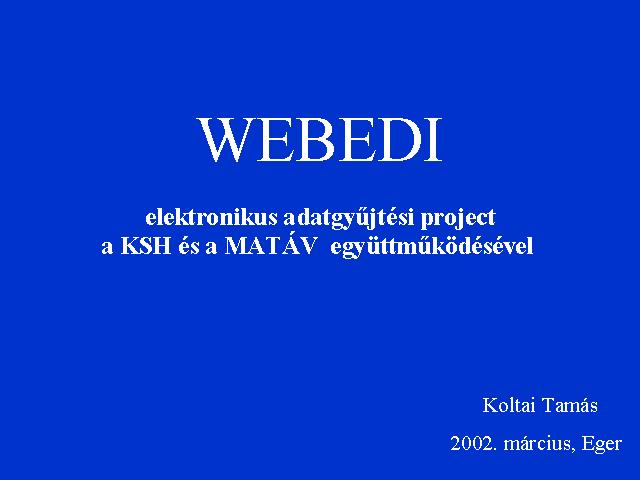 WEBEDI

elektronikus adatgyűjtési project
a KSH és a MATÁV együttműködésével

Koltai Tamás

2002. március, Eger